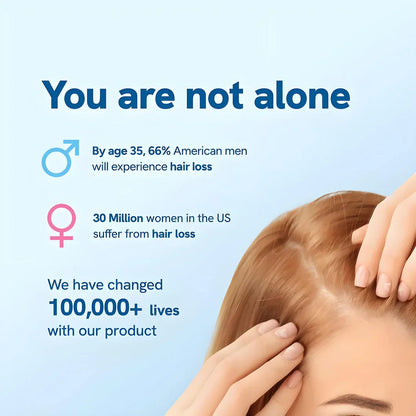 You are not alone

By age 35, 66% American men will experience hair loss

30 Million women in the US suffer from hair loss

We have changed
100,000+ lives
with our product